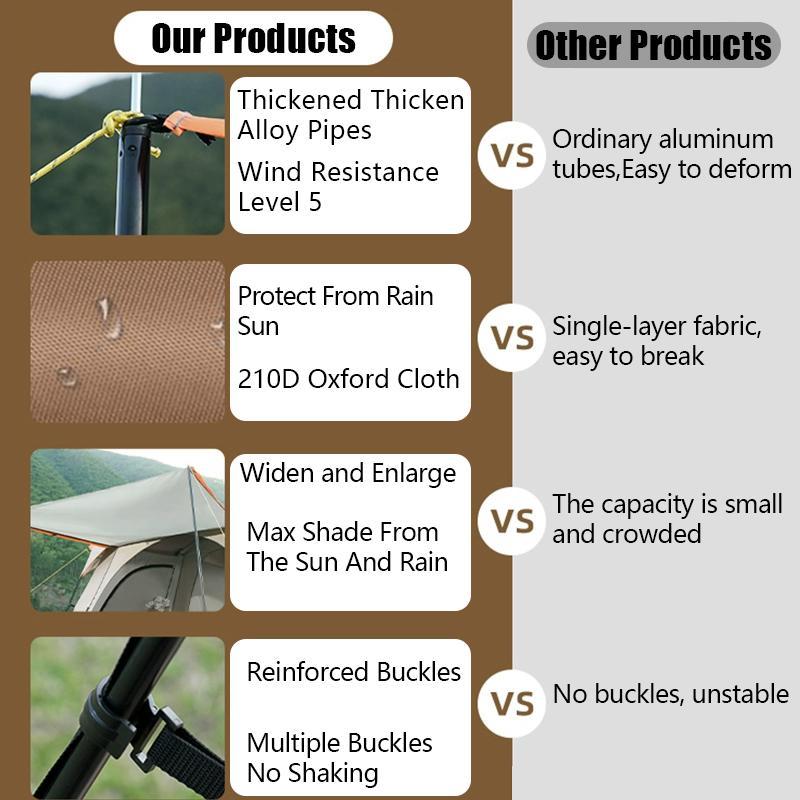 Our Products

Other Products

Thickened Thicken Alloy Pipes

Wind Resistance Level 5

VS

Ordinary aluminum tubes,Easy to deform

Protect From Rain Sun

210D Oxford Cloth

VS

Single-layer fabric, easy to break

Widen and Enlarge

Max Shade From The Sun And Rain

VS

The capacity is small and crowded

Reinforced Buckles

Multiple Buckles No Shaking

VS

No buckles, unstable